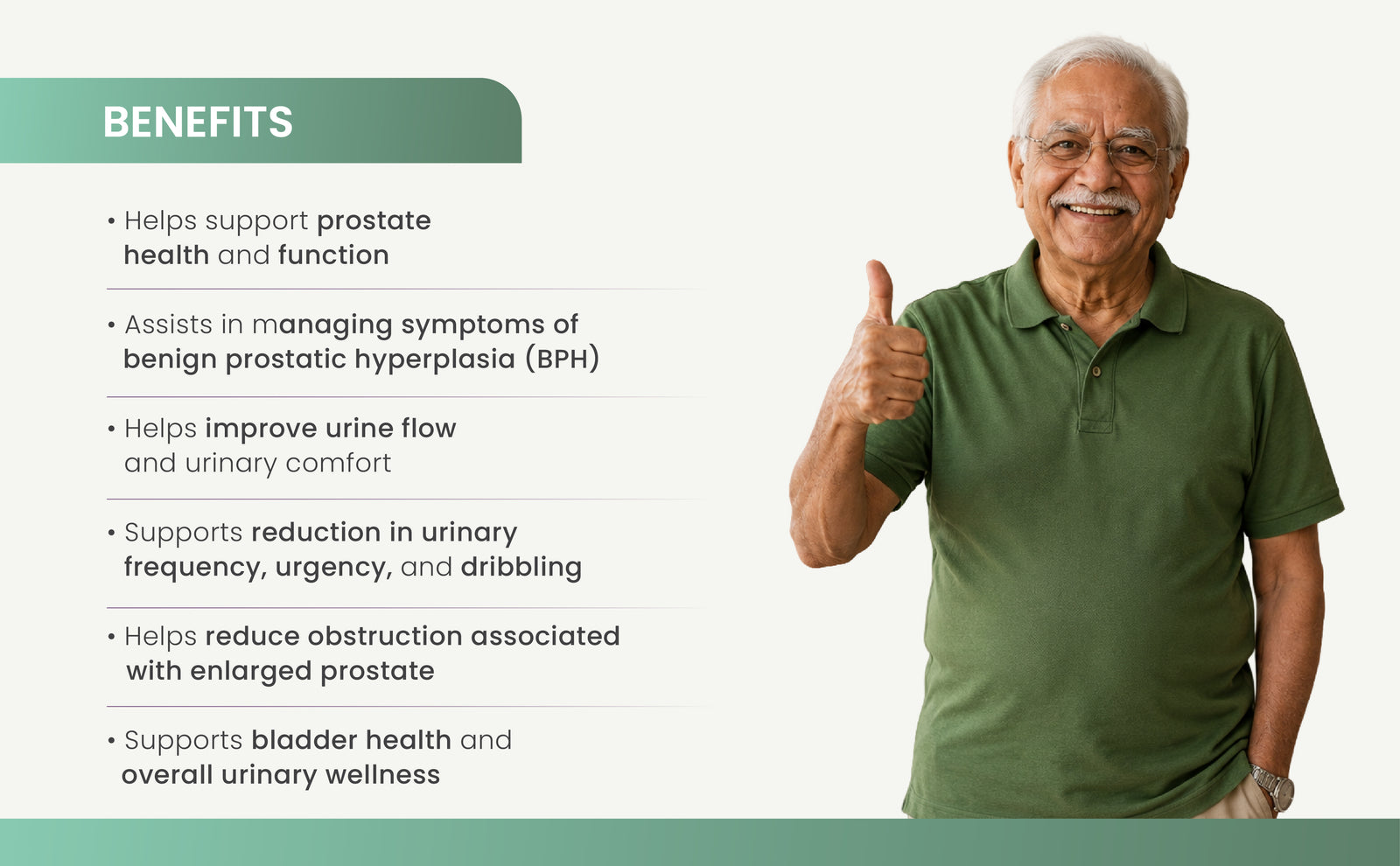 BENEFITS

• Helps support prostate health and function

• Assists in managing symptoms of benign prostatic hyperplasia (BPH)

• Helps improve urine flow and urinary comfort

• Supports reduction in urinary frequency, urgency, and dribbling

• Helps reduce obstruction associated with enlarged prostate

• Supports bladder health and overall urinary wellness